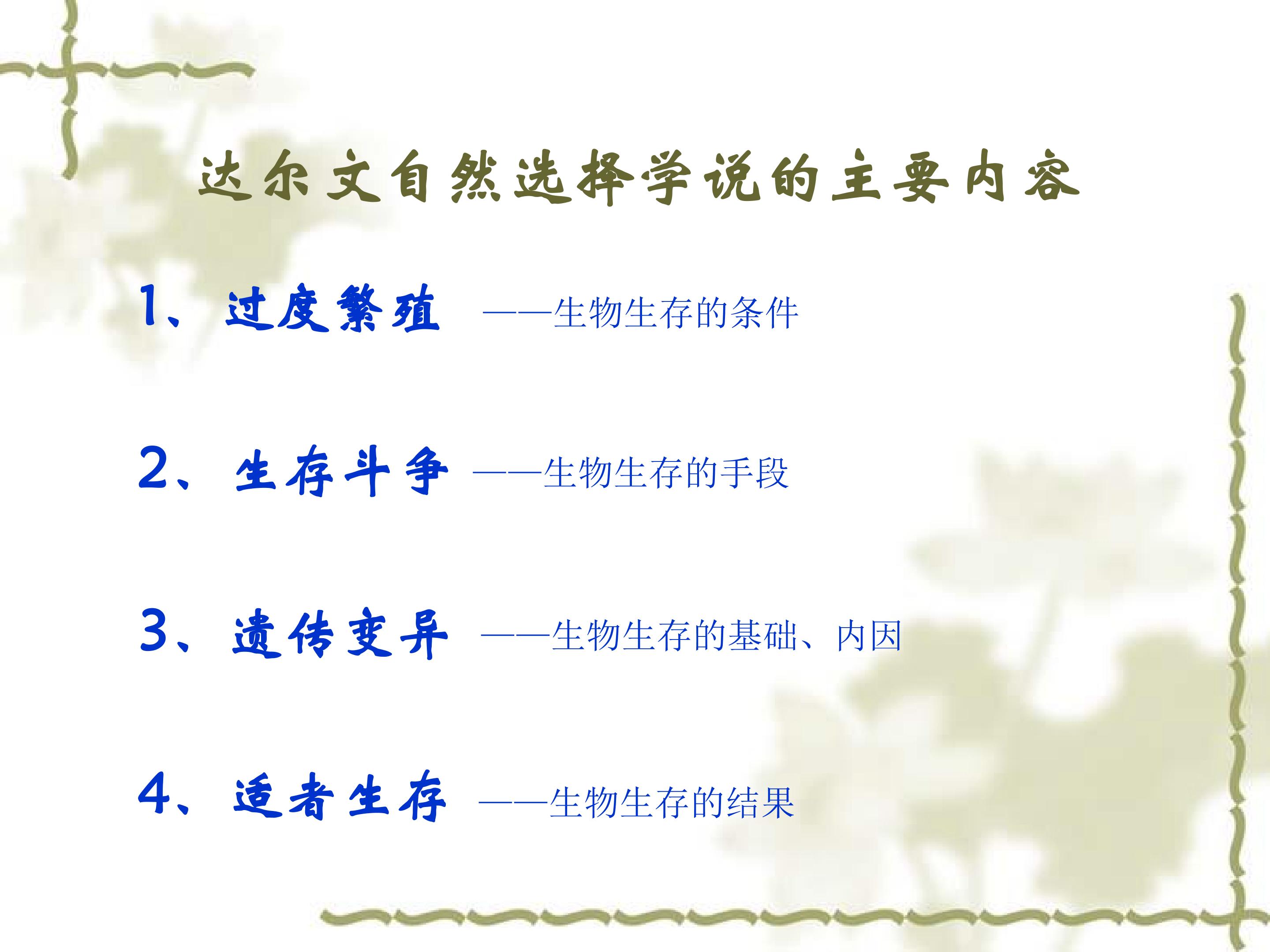 达尔文自然选择学说的主要内容

1、过度繁殖 ——生物生存的条件

2、生存斗争 ——生物生存的手段

3、遗传变异 ——生物生存的基础、内因

4、适者生存 ——生物生存的结果